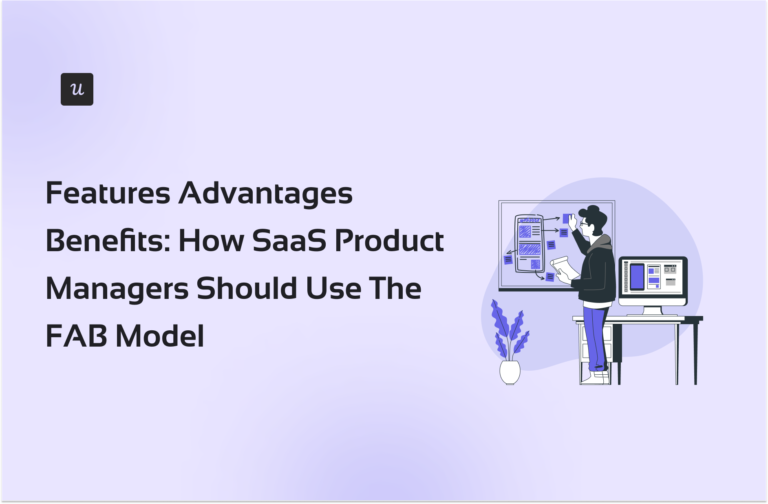 u

Features Advantages Benefits: How SaaS Product Managers Should Use The FAB Model